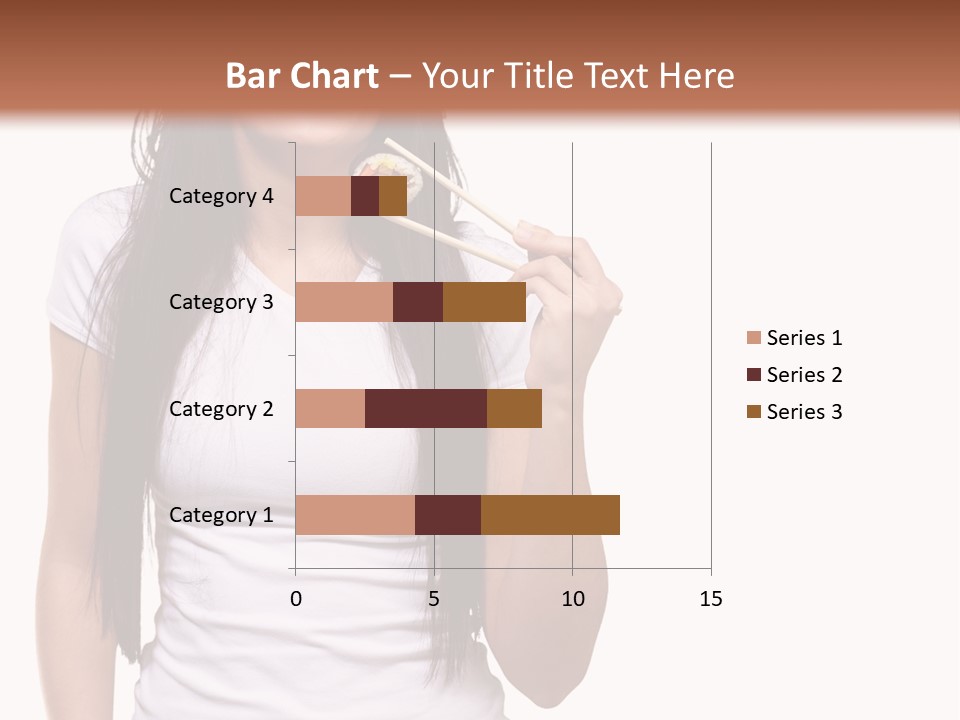 Bar Chart – Your Title Text Here

Category 4
Category 3
Category 2
Category 1

0
5
10
15

Series 1
Series 2
Series 3